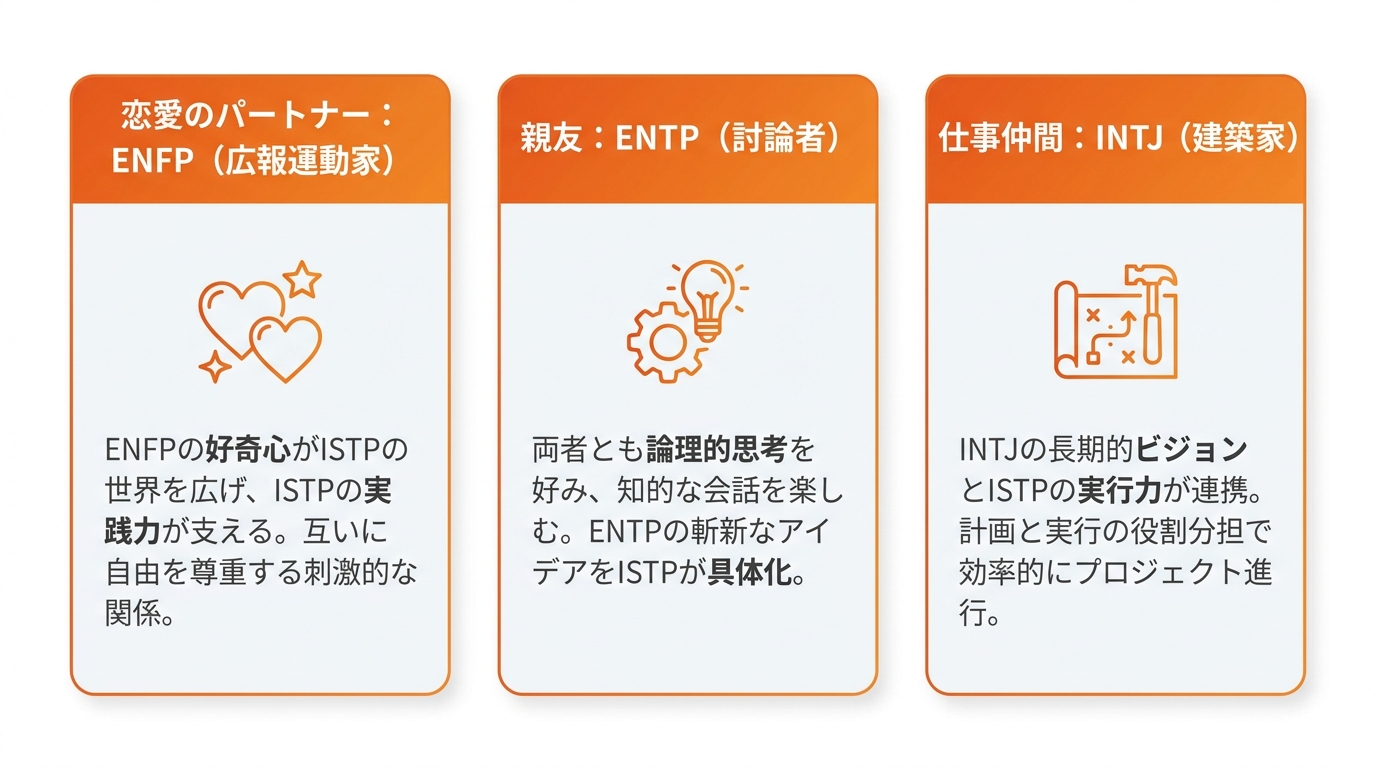 恋愛のパートナー：ENFP（広報運動家）

ENFPの好奇心がISTPの世界を広げ、ISTPの実践力が支える。互いに自由を尊重する刺激的な関係。

親友：ENTP（討論者）

両者とも論理的思考を好み、知的な会話を楽しむ。ENTPの斬新なアイデアをISTPが具体化。

仕事仲間：INTJ（建築家）

INTJの長期的ビジョンとISTPの実行力が連携。計画と実行の役割分担で効率的にプロジェクト進行。